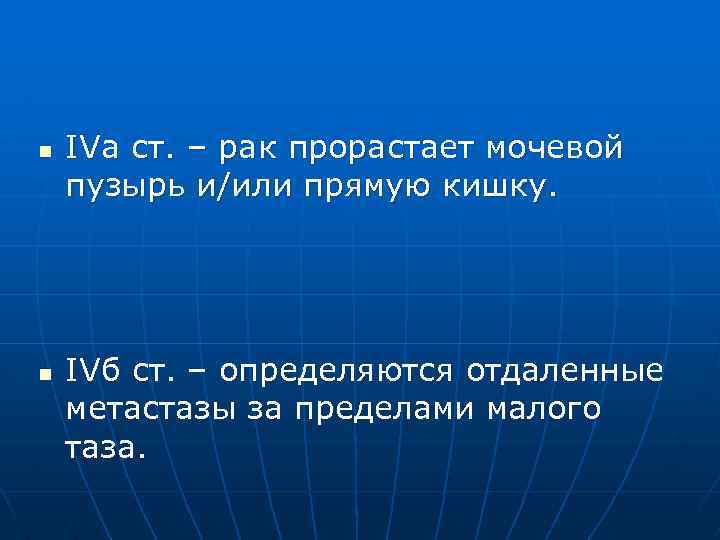 ▪ IVа ст. – рак прорастает мочевой пузырь и/или прямую кишку.

▪ IVб ст. – определяются отдаленные метастазы за пределами малого таза.